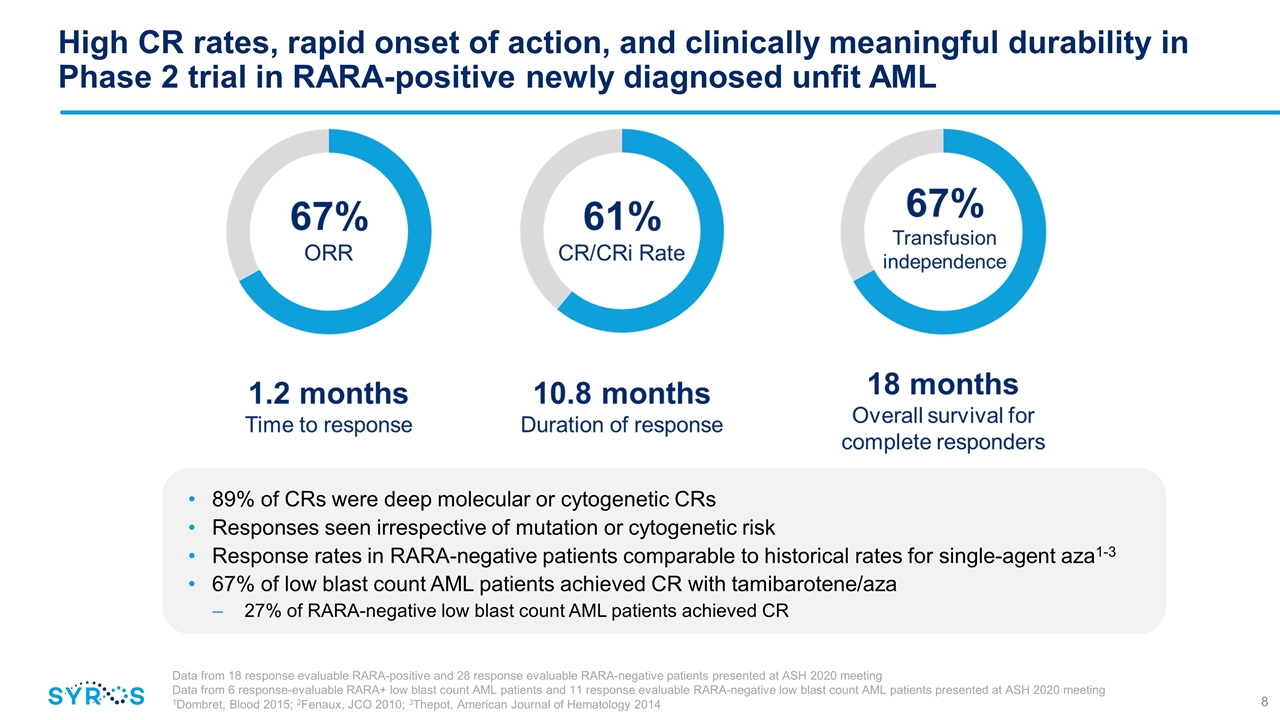 High CR rates, rapid onset of action, and clinically meaningful durability in Phase 2 trial in RARA-positive newly diagnosed unfit AML

67%
ORR

61%
CR/CRi Rate

67%
Transfusion independence

1.2 months
Time to response

10.8 months
Duration of response

18 months
Overall survival for complete responders

• 89% of CRs were deep molecular or cytogenetic CRs
• Responses seen irrespective of mutation or cytogenetic risk
• Response rates in RARA-negative patients comparable to historical rates for single-agent aza$^{1-3}$
• 67% of low blast count AML patients achieved CR with tamibarotene/aza
– 27% of RARA-negative low blast count AML patients achieved CR

SYROS

Data from 18 response evaluable RARA-positive and 28 response evaluable RARA-negative patients presented at ASH 2020 meeting
Data from 6 response-evaluable RARA+ low blast count AML patients and 11 response evaluable RARA-negative low blast count AML patients presented at ASH 2020 meeting
$^1$Dombret, Blood 2015; $^2$Fenaux, JCO 2010; $^3$Thepot, American Journal of Hematology 2014

8